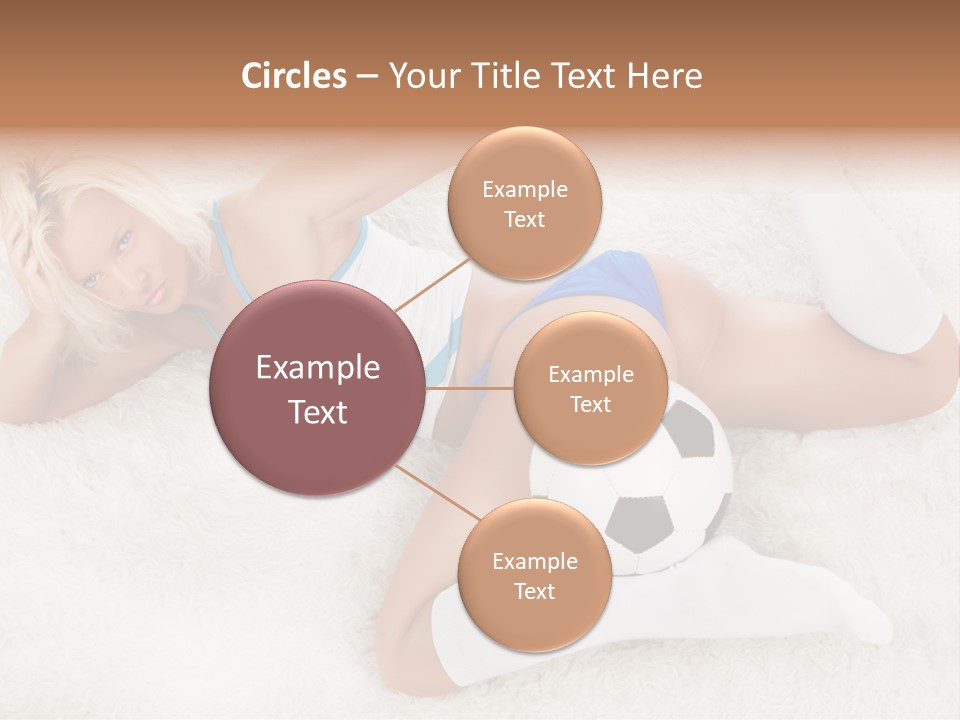 Circles – Your Title Text Here

Example Text

Example Text

Example Text

Example Text